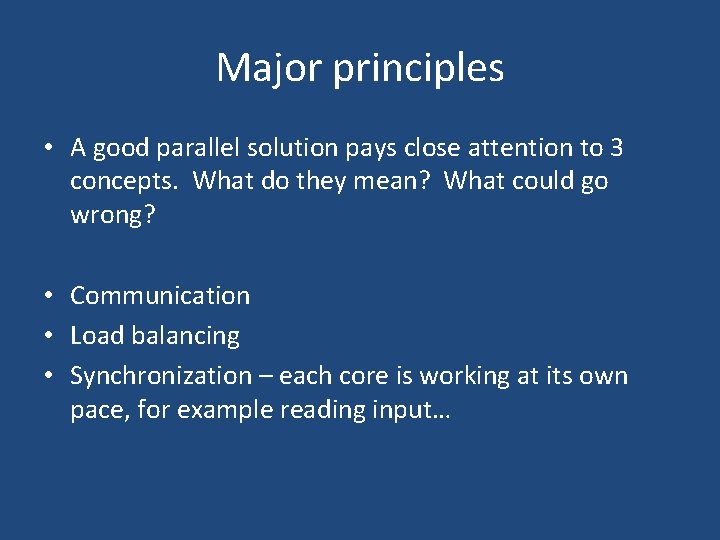 Major principles

• A good parallel solution pays close attention to 3 concepts.  What do they mean?  What could go wrong?

• Communication
• Load balancing
• Synchronization – each core is working at its own pace, for example reading input…